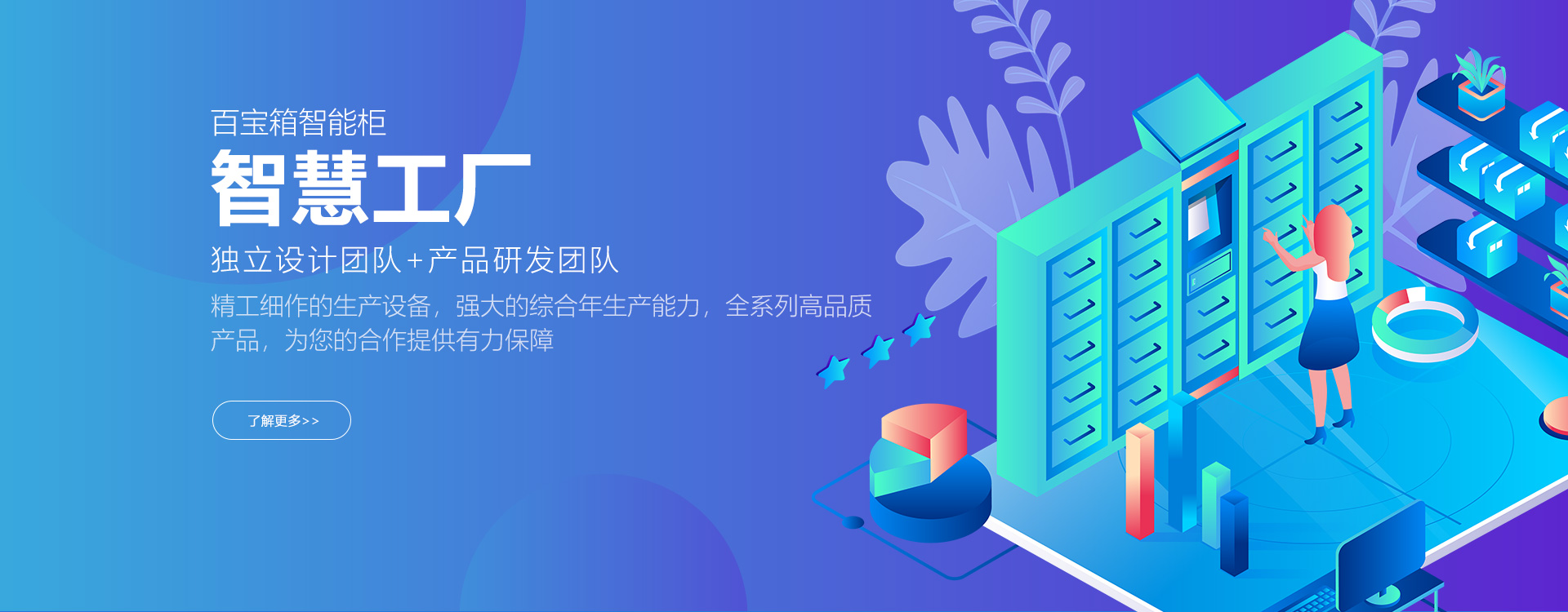 百宝箱智能柜

智慧工厂

独立设计团队+产品研发团队

精工细作的生产设备，强大的综合年生产能力，全系列高品质产品，为您的合作提供有力保障

了解更多>>